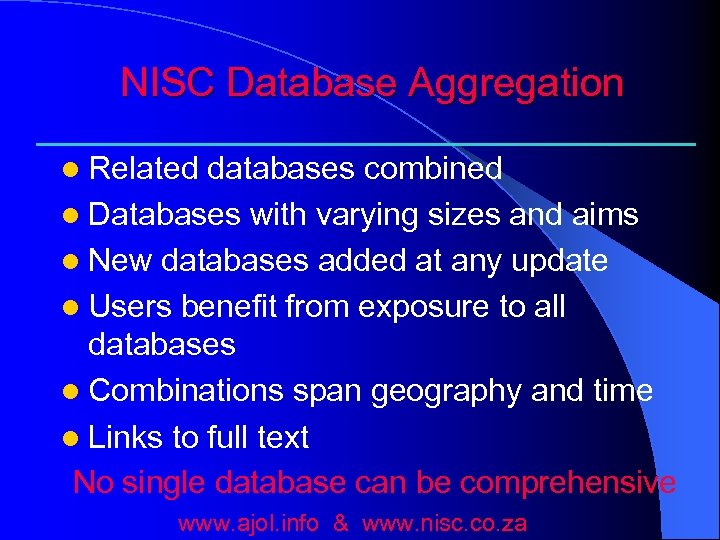 NISC Database Aggregation

- Related databases combined
- Databases with varying sizes and aims
- New databases added at any update
- Users benefit from exposure to all databases
- Combinations span geography and time
- Links to full text

No single database can be comprehensive

www.ajol.info & www.nisc.co.za